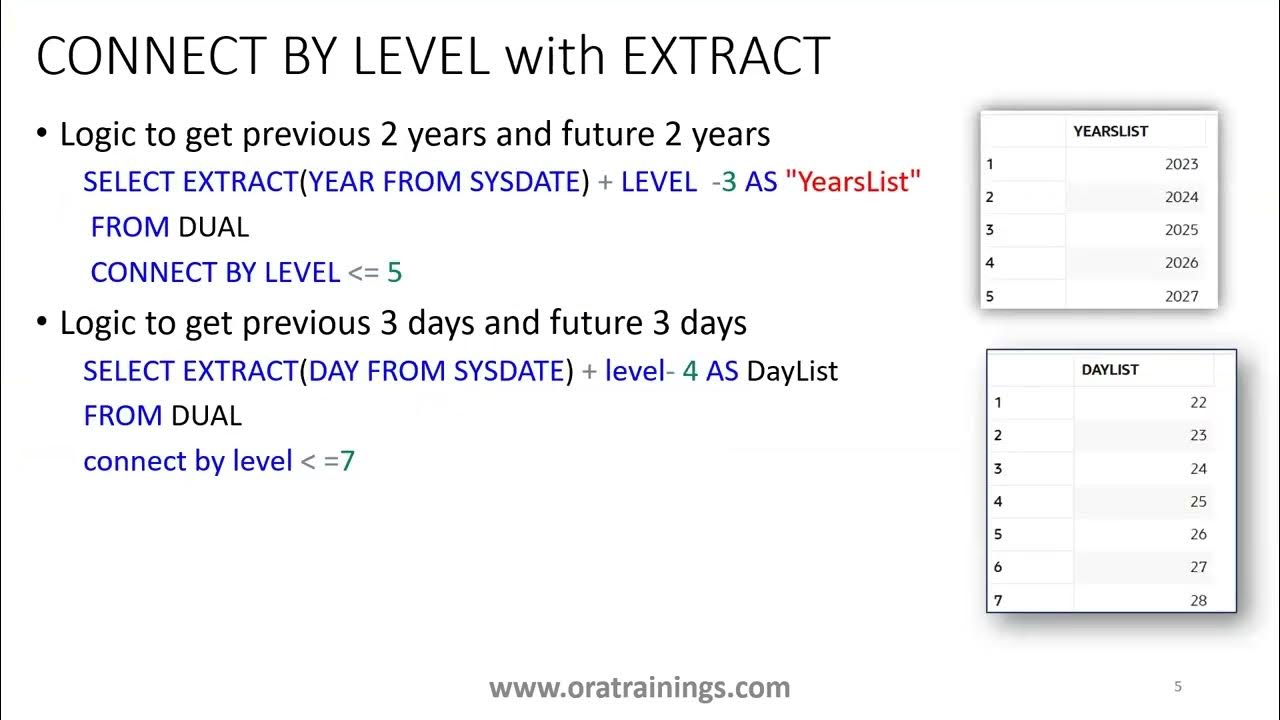 CONNECT BY LEVEL with EXTRACT

• Logic to get previous 2 years and future 2 years

SELECT EXTRACT(YEAR FROM SYSDATE) + LEVEL -3 AS "YearsList"
FROM DUAL
CONNECT BY LEVEL <= 5

• Logic to get previous 3 days and future 3 days

SELECT EXTRACT(DAY FROM SYSDATE) + level- 4 AS DayList
FROM DUAL
connect by level < =7

| | YEARSLIST |
|---|---|
| 1 | 2023 |
| 2 | 2024 |
| 3 | 2025 |
| 4 | 2026 |
| 5 | 2027 |

| | DAYLIST |
|---|---|
| 1 | 22 |
| 2 | 23 |
| 3 | 24 |
| 4 | 25 |
| 5 | 26 |
| 6 | 27 |
| 7 | 28 |

www.oratrainings.com

5